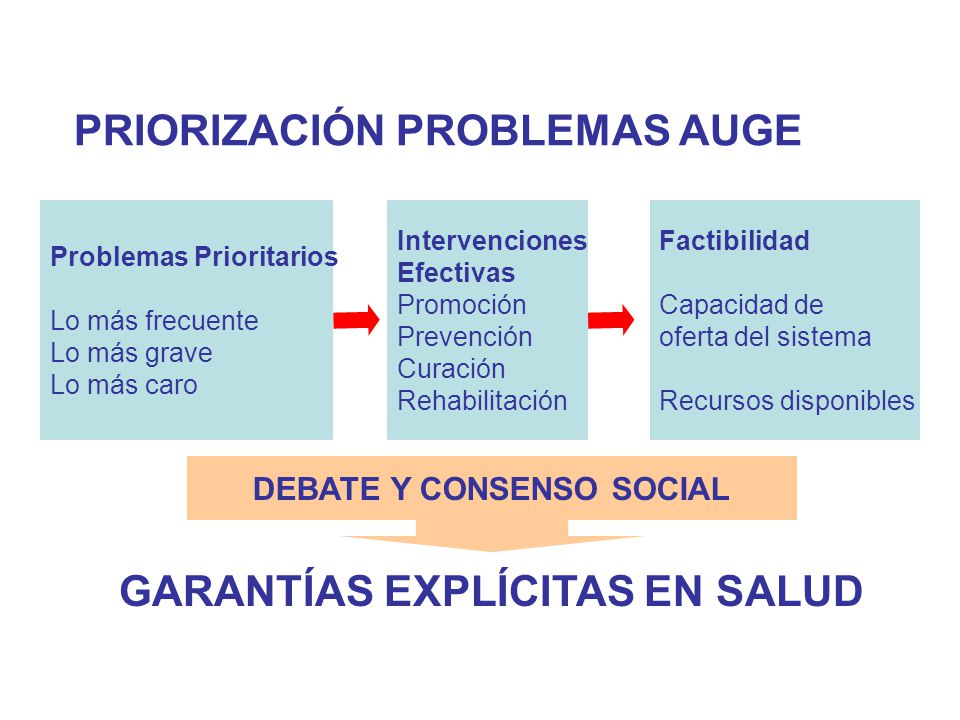 PRIORIZACIÓN PROBLEMAS AUGE

Problemas Prioritarios

Lo más frecuente
Lo más grave
Lo más caro

Intervenciones Efectivas
Promoción
Prevención
Curación
Rehabilitación

Factibilidad

Capacidad de oferta del sistema

Recursos disponibles

DEBATE Y CONSENSO SOCIAL

GARANTÍAS EXPLÍCITAS EN SALUD